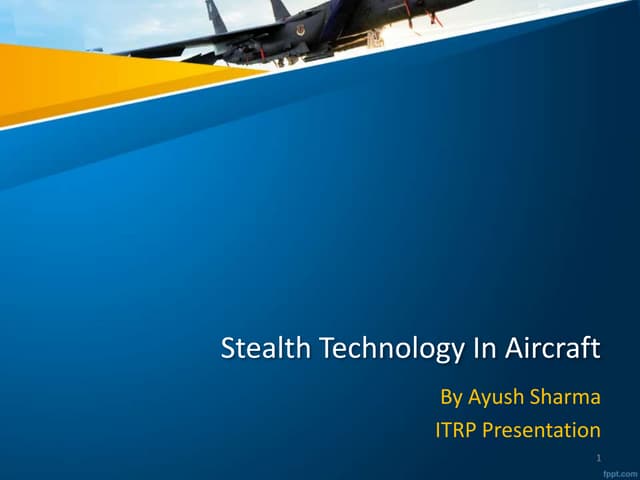 Stealth Technology In Aircraft

By Ayush Sharma
ITRP Presentation

1

fppt.com